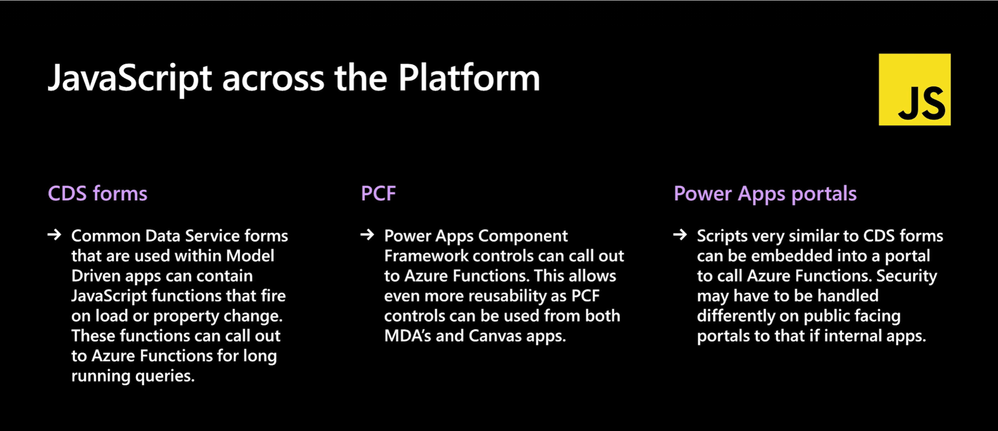 JavaScript across the Platform

JS

CDS forms

→ Common Data Service forms that are used within Model Driven apps can contain JavaScript functions that fire on load or property change. These functions can call out to Azure Functions for long running queries.

PCF

→ Power Apps Component Framework controls can call out to Azure Functions. This allows even more reusability as PCF controls can be used from both MDA's and Canvas apps.

Power Apps portals

→ Scripts very similar to CDS forms can be embedded into a portal to call Azure Functions. Security may have to be handled differently on public facing portals to that if internal apps.